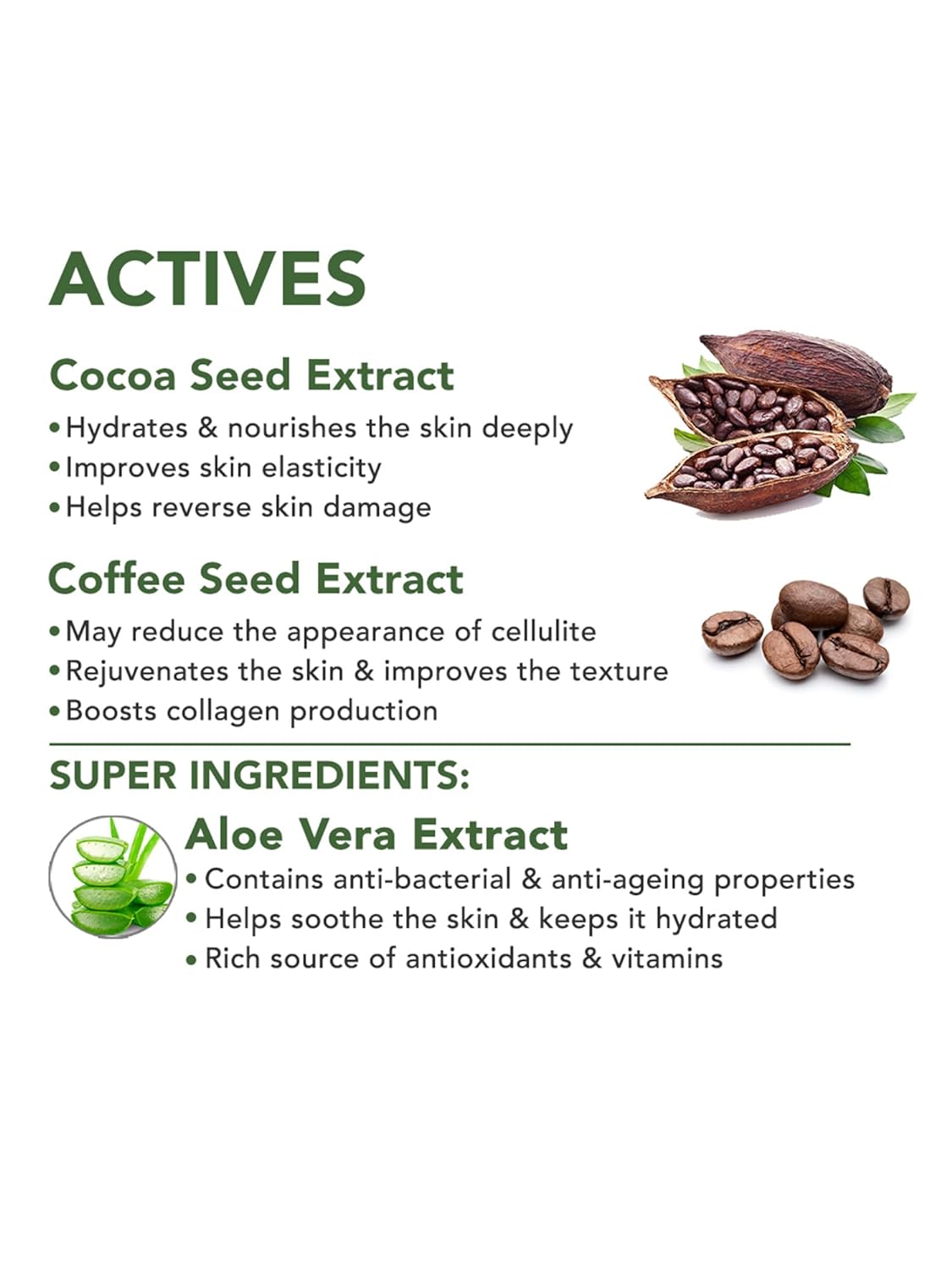 ACTIVES

Cocoa Seed Extract

• Hydrates & nourishes the skin deeply
• Improves skin elasticity
• Helps reverse skin damage

Coffee Seed Extract

• May reduce the appearance of cellulite
• Rejuvenates the skin & improves the texture
• Boosts collagen production

SUPER INGREDIENTS:

Aloe Vera Extract

• Contains anti-bacterial & anti-ageing properties
• Helps soothe the skin & keeps it hydrated
• Rich source of antioxidants & vitamins